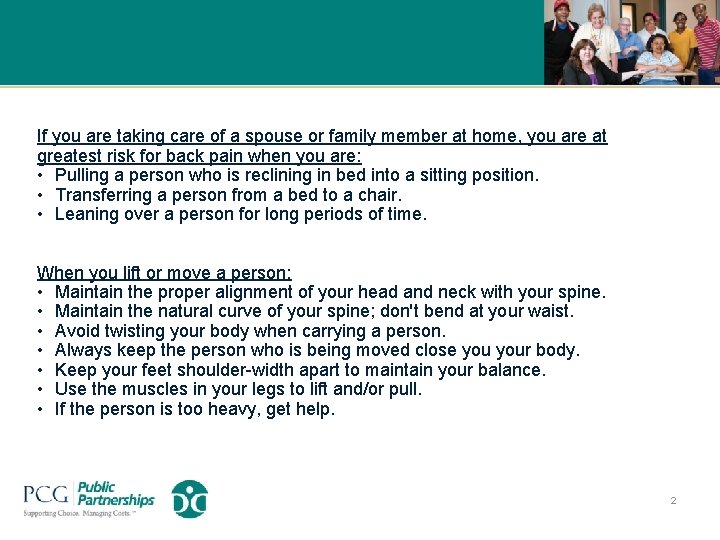 If you are taking care of a spouse or family member at home, you are at greatest risk for back pain when you are:
• Pulling a person who is reclining in bed into a sitting position.
• Transferring a person from a bed to a chair.
• Leaning over a person for long periods of time.

When you lift or move a person:
• Maintain the proper alignment of your head and neck with your spine.
• Maintain the natural curve of your spine; don't bend at your waist.
• Avoid twisting your body when carrying a person.
• Always keep the person who is being moved close you your body.
• Keep your feet shoulder-width apart to maintain your balance.
• Use the muscles in your legs to lift and/or pull.
• If the person is too heavy, get help.

PCG Public Partnerships
Supporting Choice. Managing Costs.™

DC

2